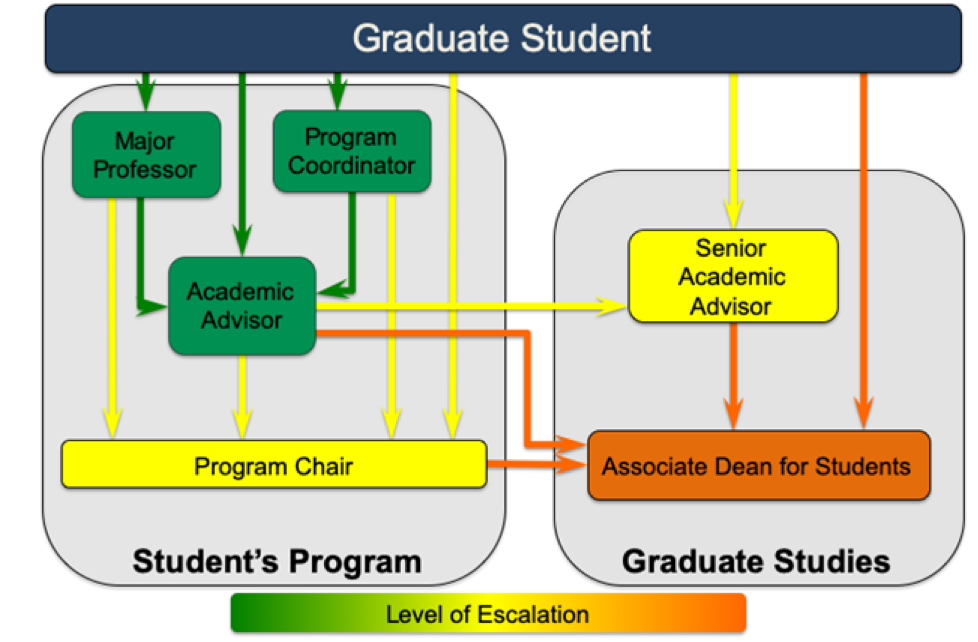 Graduate Student

Major Professor

Program Coordinator

Academic Advisor

Program Chair

Student's Program

Senior Academic Advisor

Associate Dean for Students

Graduate Studies

Level of Escalation